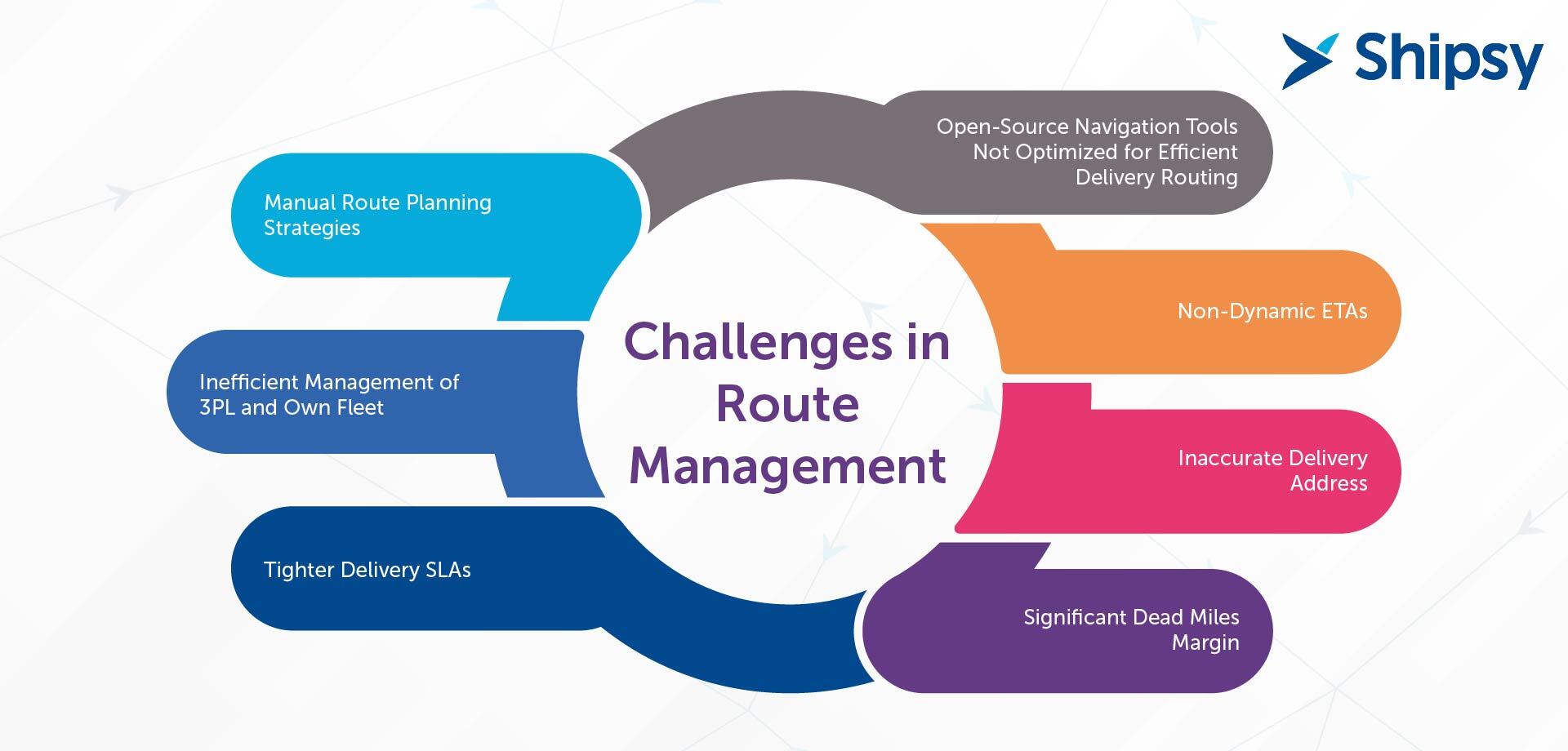 Shipsy

Challenges in Route Management

Manual Route Planning Strategies

Inefficient Management of 3PL and Own Fleet

Tighter Delivery SLAs

Open-Source Navigation Tools Not Optimized for Efficient Delivery Routing

Non-Dynamic ETAs

Inaccurate Delivery Address

Significant Dead Miles Margin